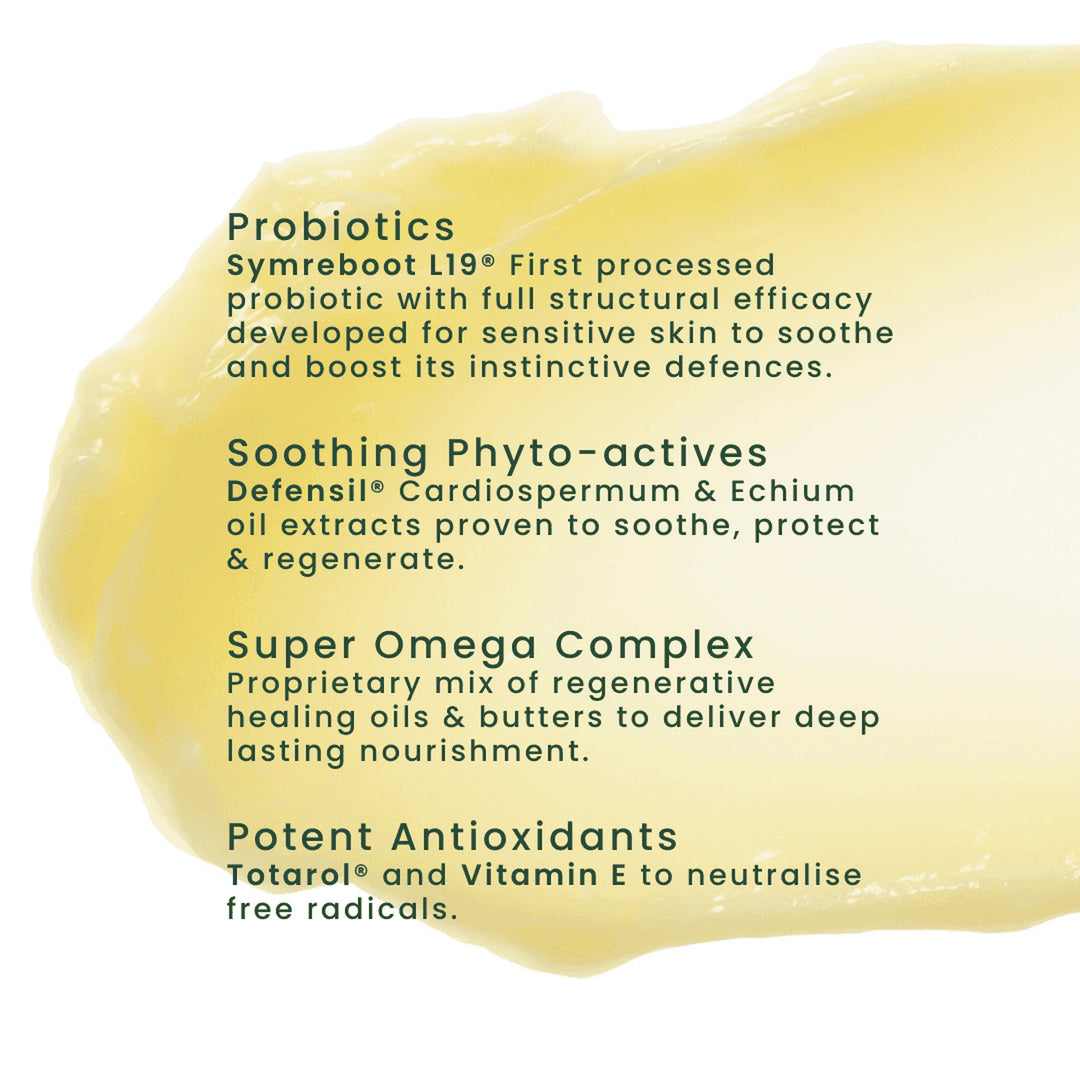 Probiotics
Symreboot L19® First processed probiotic with full structural efficacy developed for sensitive skin to soothe and boost its instinctive defences.

Soothing Phyto-actives
Defensil® Cardiospermum & Echium oil extracts proven to soothe, protect & regenerate.

Super Omega Complex
Proprietary mix of regenerative healing oils & butters to deliver deep lasting nourishment.

Potent Antioxidants
Totarol® and Vitamin E to neutralise free radicals.